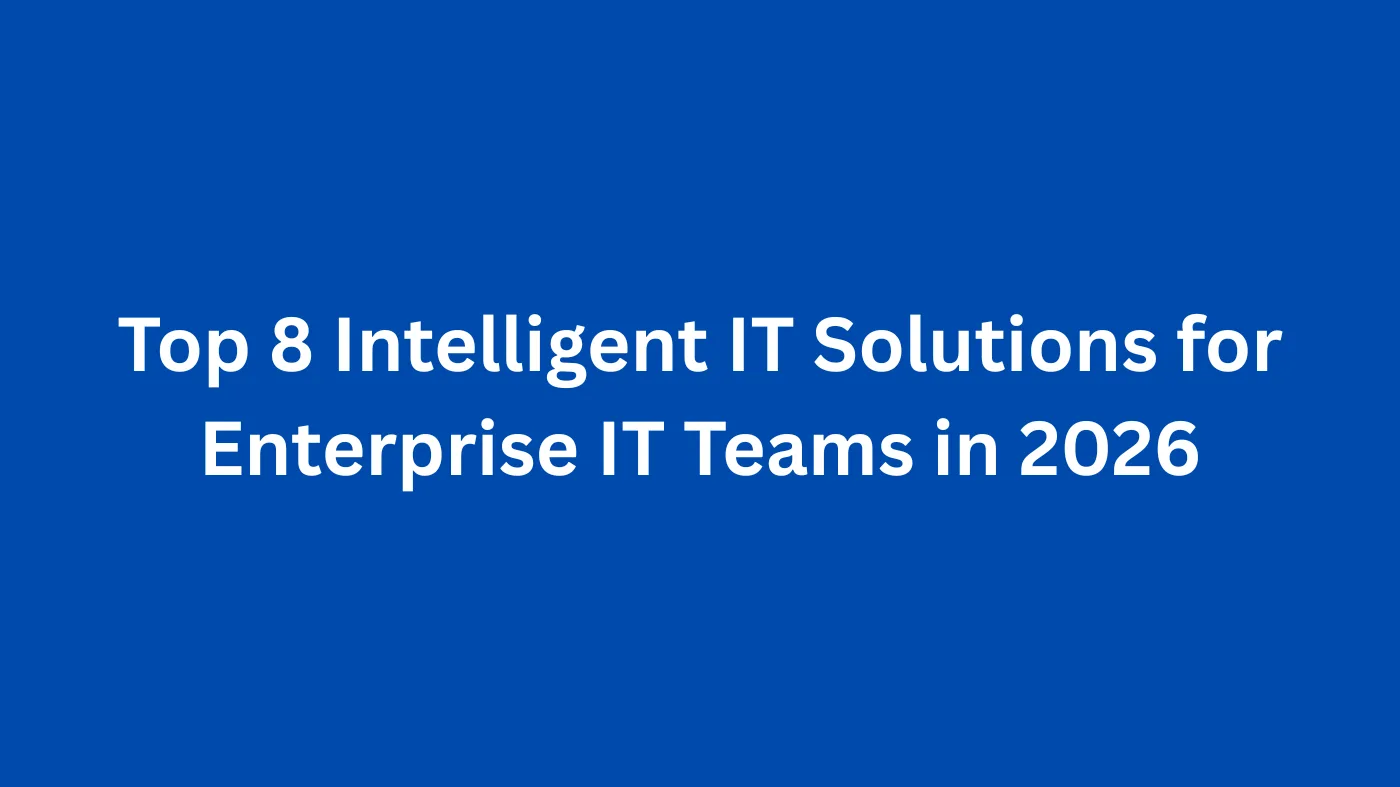 Top 8 Intelligent IT Solutions for Enterprise IT Teams in 2026